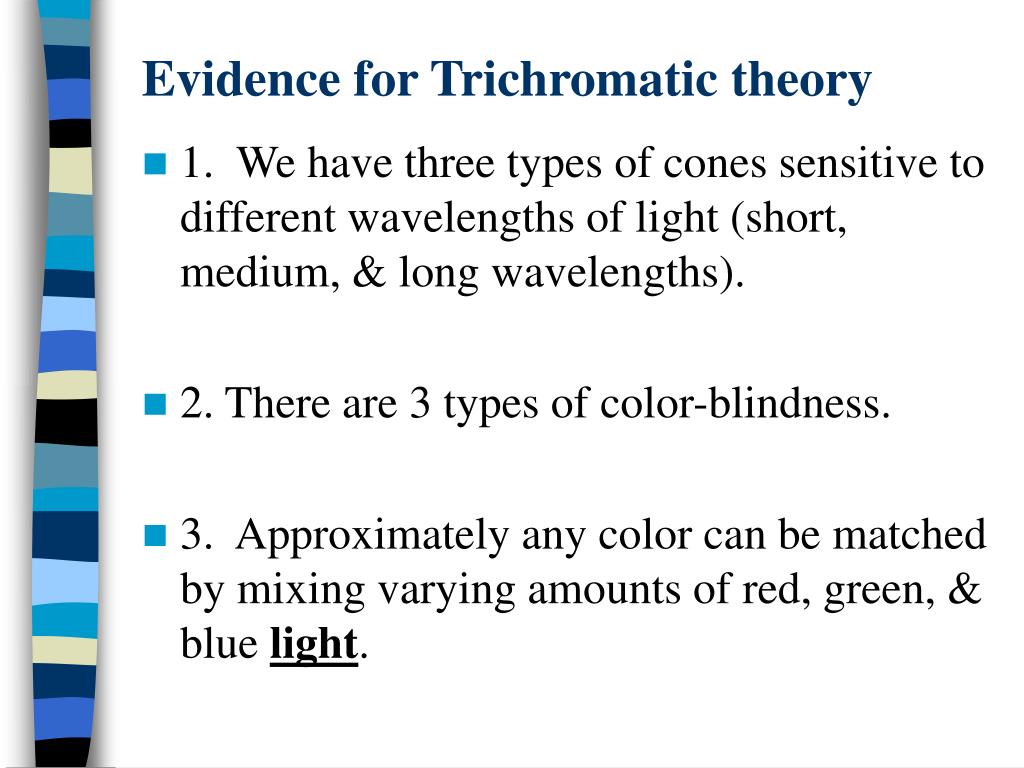 Evidence for Trichromatic theory

1. We have three types of cones sensitive to different wavelengths of light (short, medium, & long wavelengths).

2. There are 3 types of color-blindness.

3. Approximately any color can be matched by mixing varying amounts of red, green, & blue light.